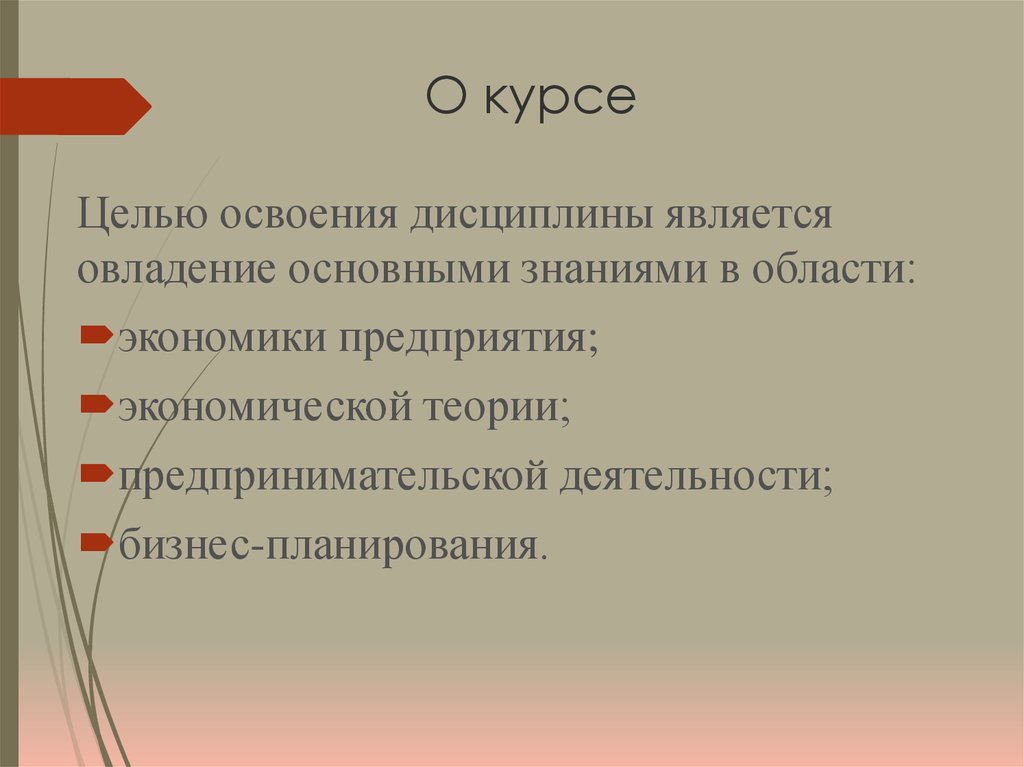 О курсе

Целью освоения дисциплины является овладение основными знаниями в области:

экономики предприятия;

экономической теории;

предпринимательской деятельности;

бизнес-планирования.